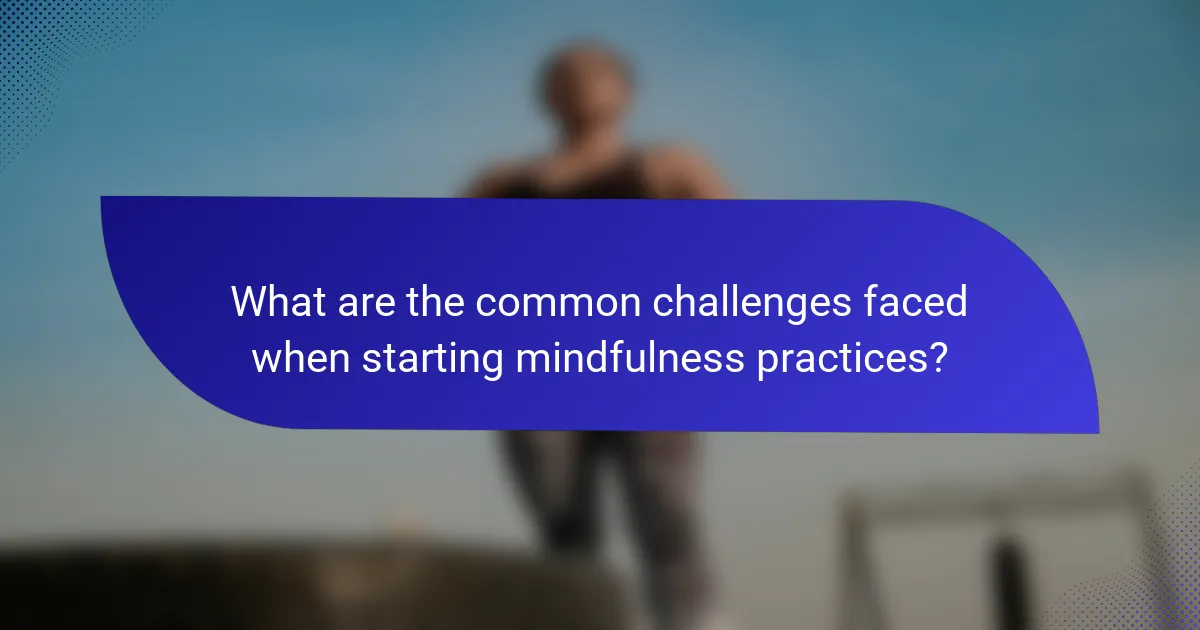 What are the common challenges faced when starting mindfulness practices?